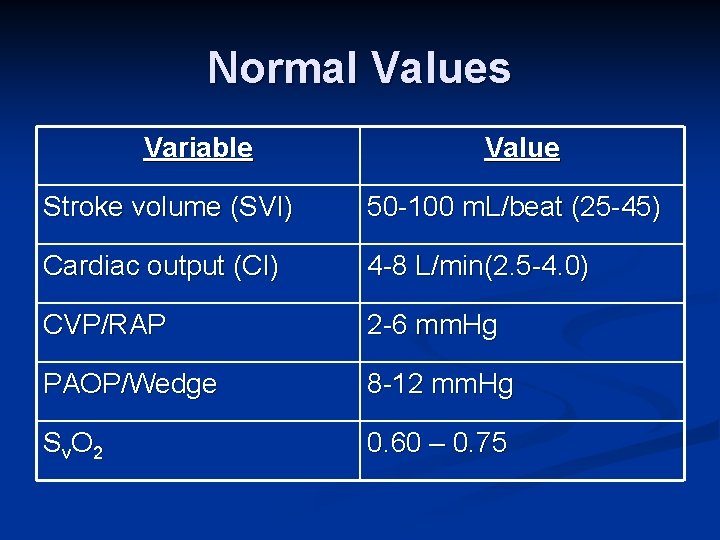 Normal Values

| Variable | Value |
|---|---|
| Stroke volume (SVI) | 50-100 mL/beat (25-45) |
| Cardiac output (CI) | 4-8 L/min(2.5-4.0) |
| CVP/RAP | 2-6 mmHg |
| PAOP/Wedge | 8-12 mmHg |
| $S_vO_2$ | 0.60 – 0.75 |